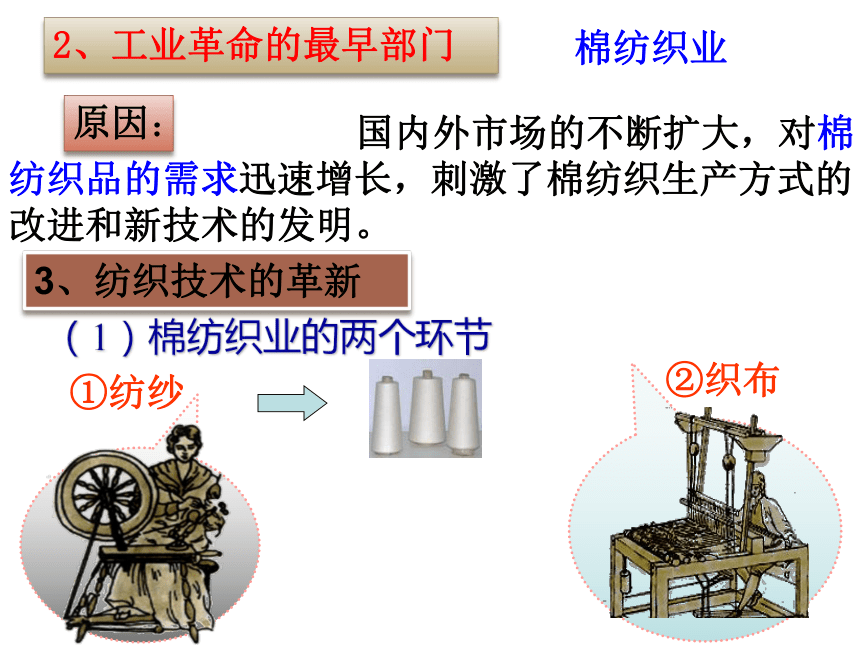 2、工业革命的最早部门　　棉纺织业

原因：　　国内外市场的不断扩大，对棉纺织品的需求迅速增长，刺激了棉纺织生产方式的改进和新技术的发明。

3、纺织技术的革新

（1）棉纺织业的两个环节

①纺纱

②织布